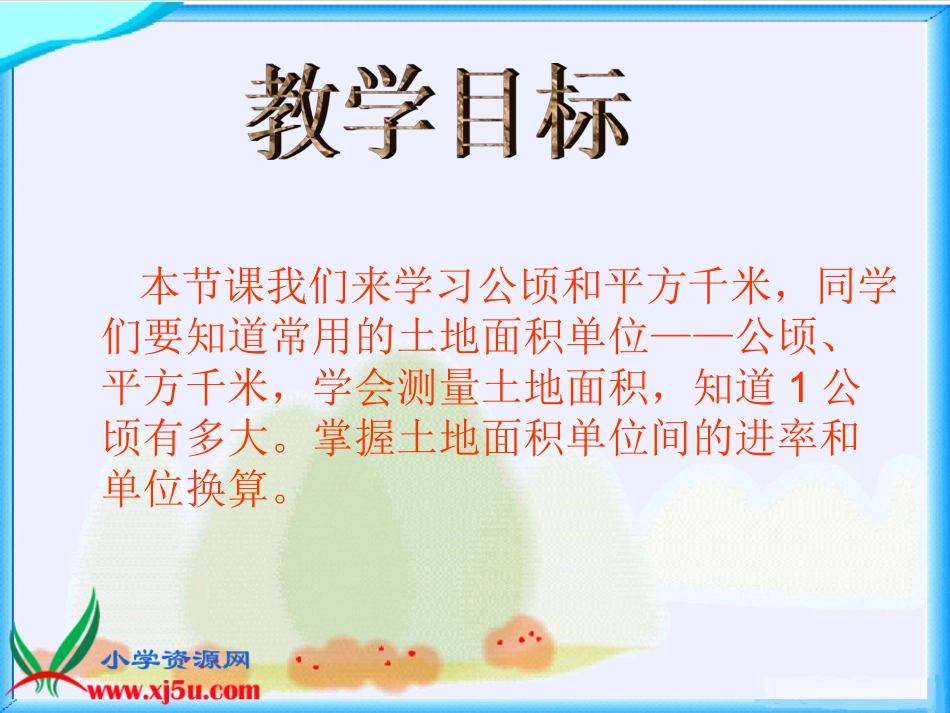 教学目标

本节课我们来学习公顷和平方千米，同学们要知道常用的土地面积单位——公顷、平方千米，学会测量土地面积，知道 1 公顷有多大。掌握土地面积单位间的进率和单位换算。

小学资源网
www.xj5u.com